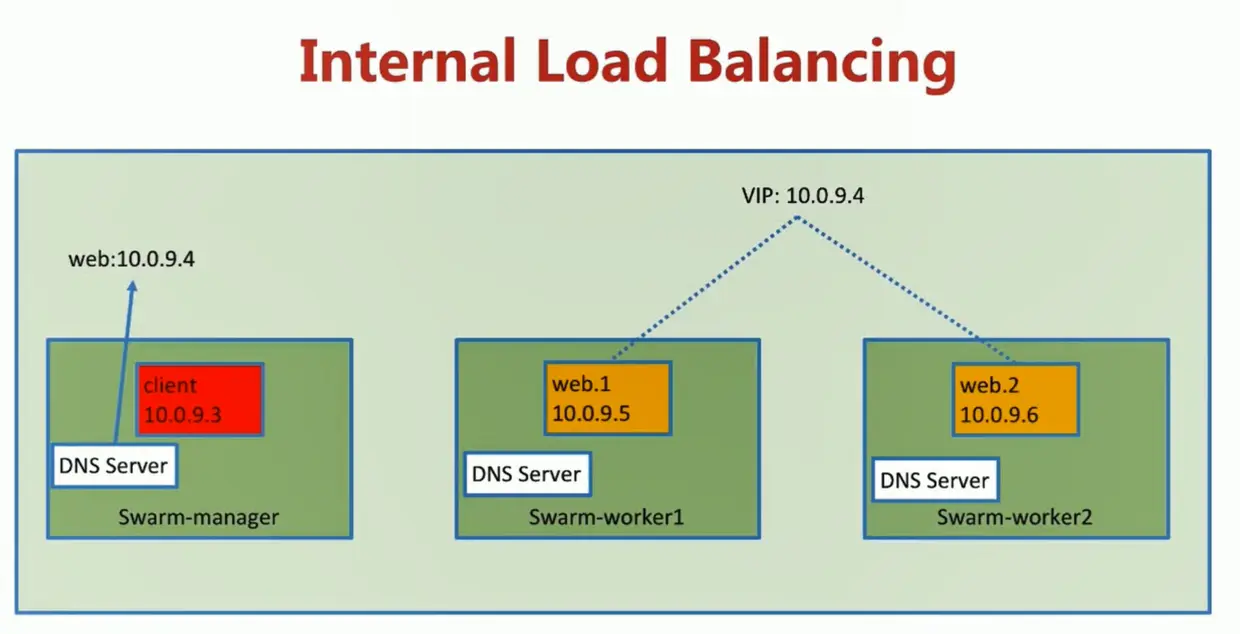 Internal Load Balancing

VIP: 10.0.9.4

web:10.0.9.4

client
10.0.9.3

DNS Server

Swarm-manager

web.1
10.0.9.5

DNS Server

Swarm-worker1

web.2
10.0.9.6

DNS Server

Swarm-worker2